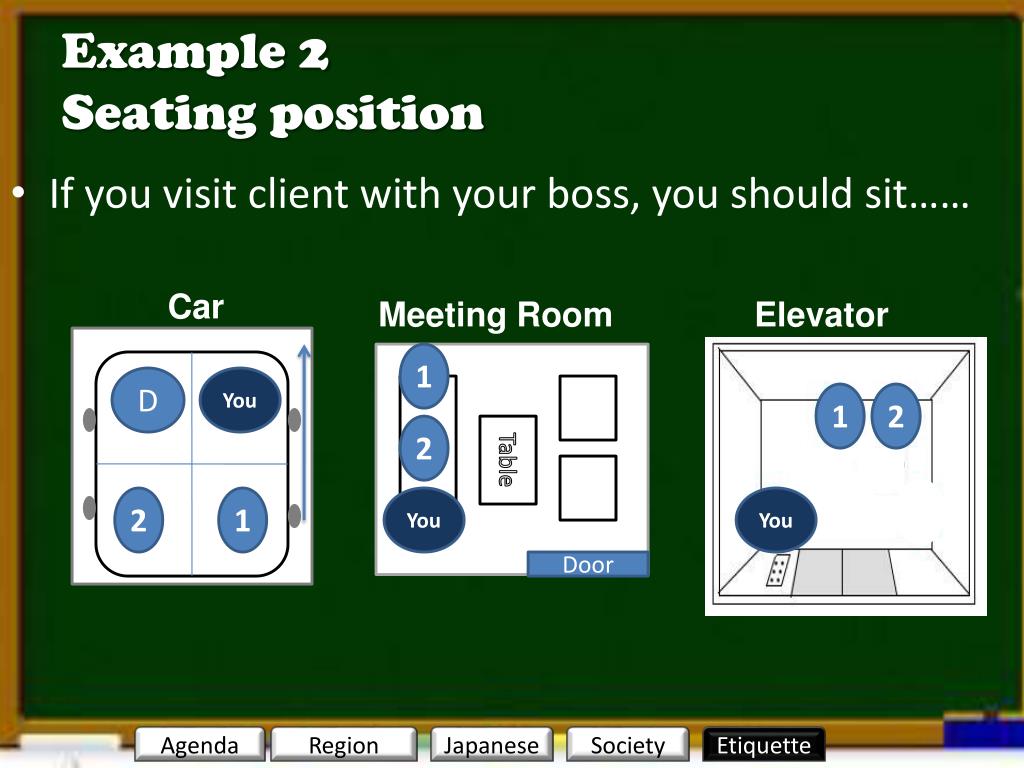 Example 2
Seating position

• If you visit client with your boss, you should sit……

Car

D You 2 1

Meeting Room

1 2 You Table Door

Elevator

1 2 You

Agenda Region Japanese Society Etiquette